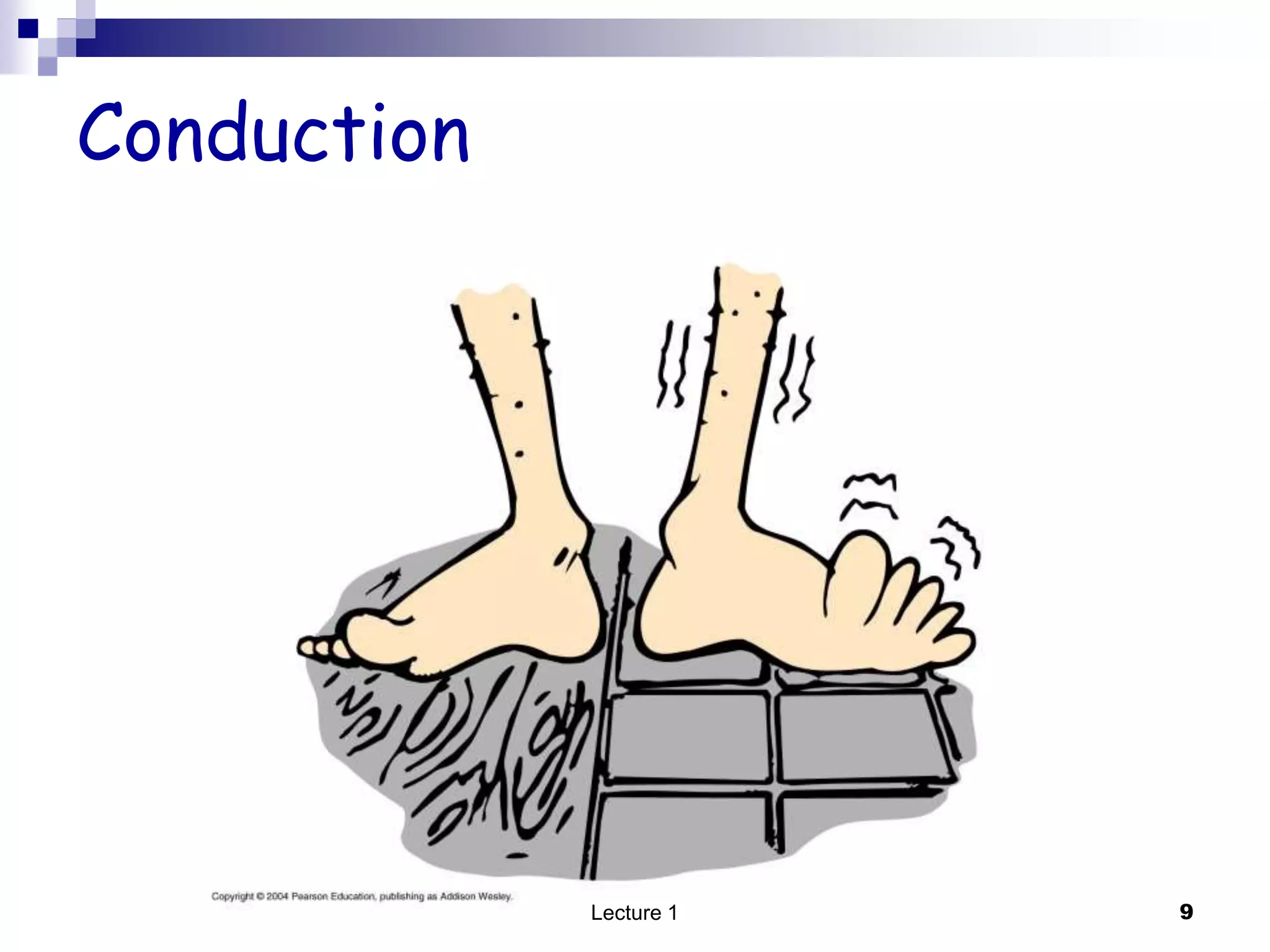 Conduction

Copyright © 2004 Pearson Education, publishing as Addison Wesley.

Lecture 1

9